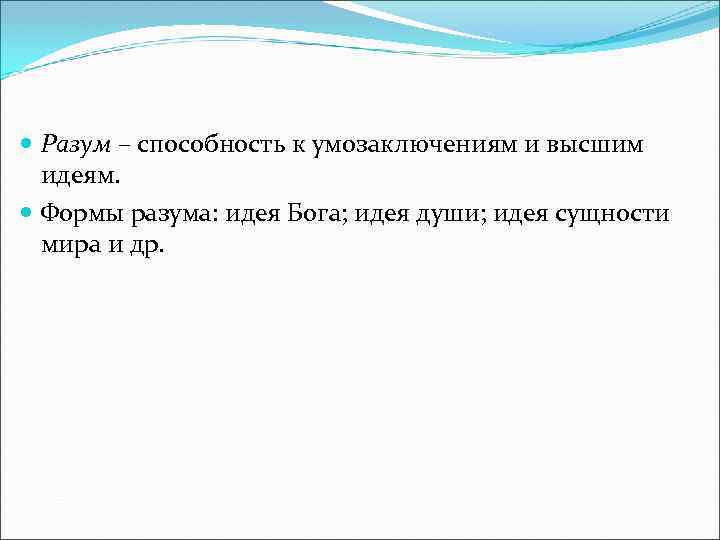 Разум – способность к умозаключениям и высшим идеям.

Формы разума: идея Бога; идея души; идея сущности мира и др.